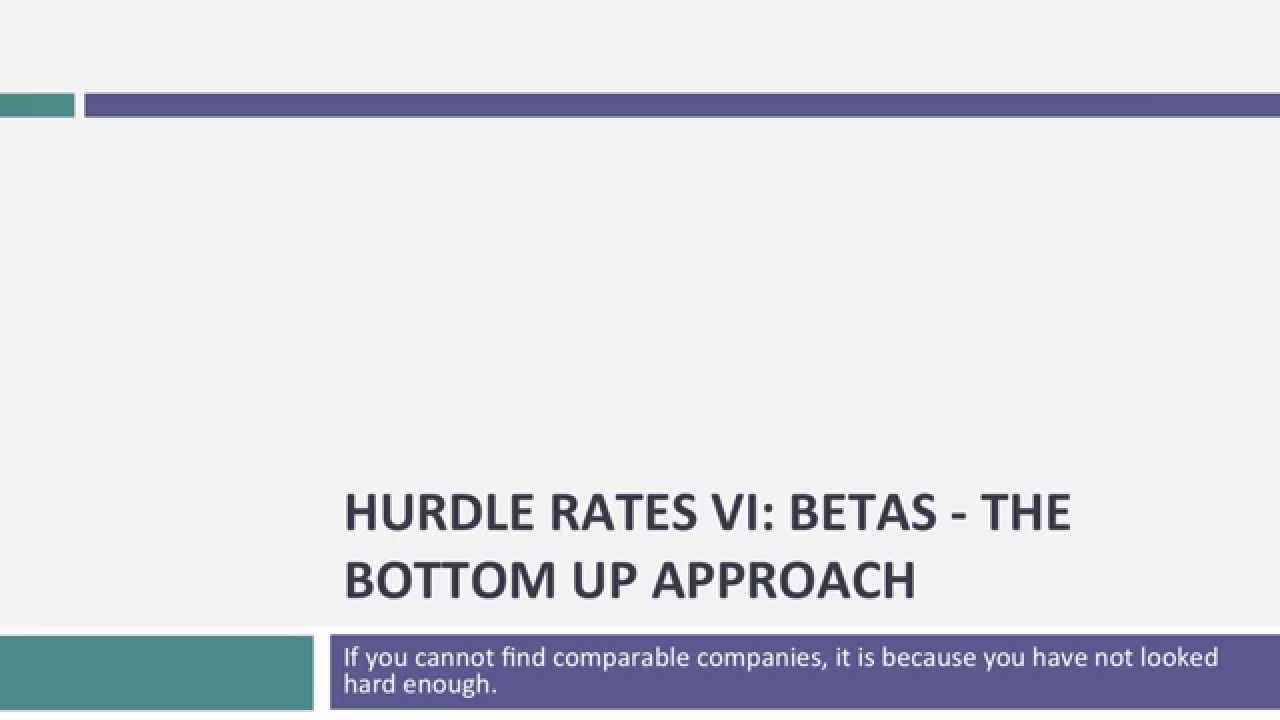 HURDLE RATES VI: BETAS - THE BOTTOM UP APPROACH

If you cannot find comparable companies, it is because you have not looked hard enough.